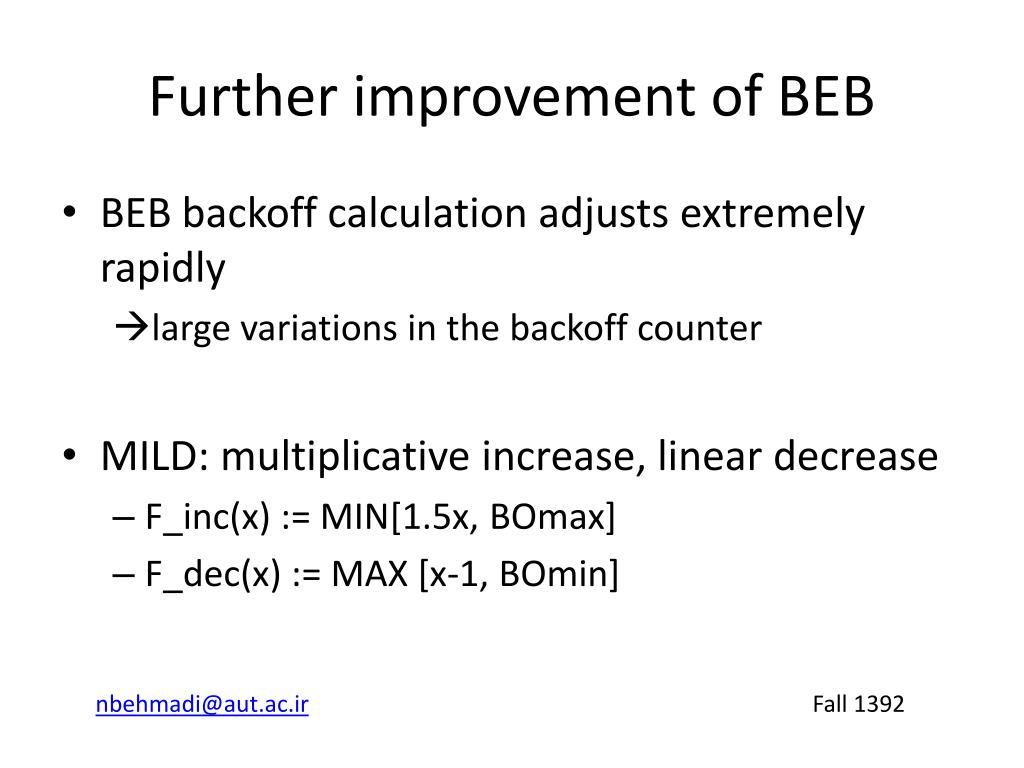 Further improvement of BEB

• BEB backoff calculation adjusts extremely rapidly

→large variations in the backoff counter

• MILD: multiplicative increase, linear decrease

– F_inc(x) := MIN[1.5x, BOmax]

– F_dec(x) := MAX [x-1, BOmin]

nbehmadi@aut.ac.ir

Fall 1392